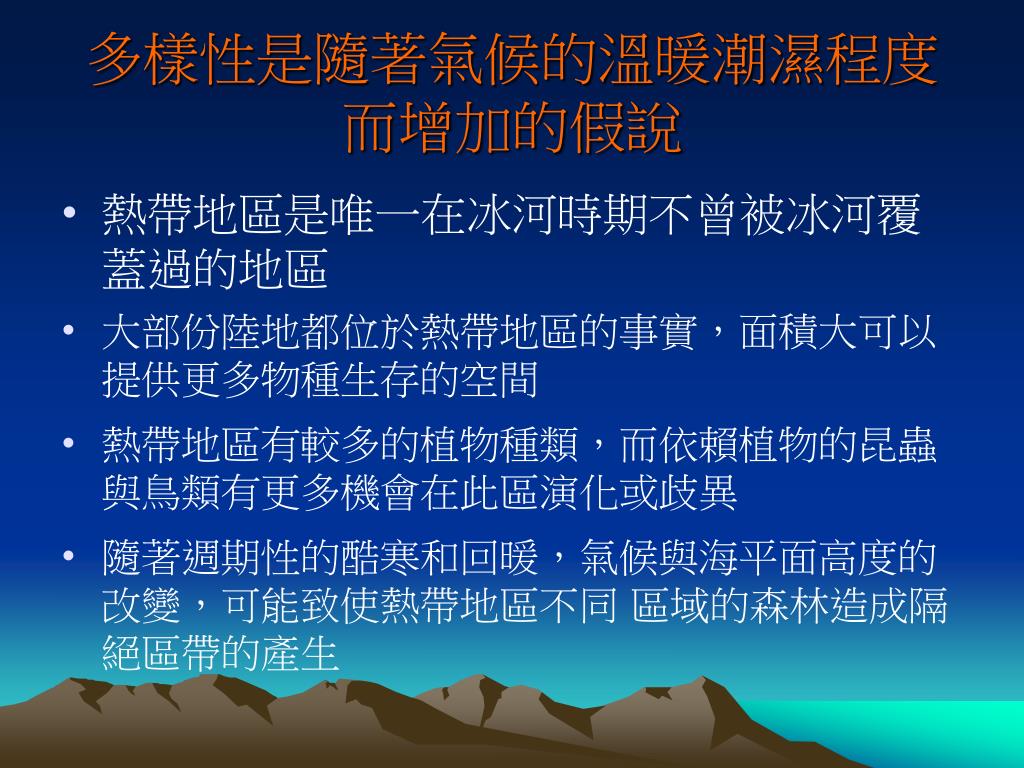 多樣性是隨著氣候的溫暖潮濕程度而增加的假說

• 熱帶地區是唯一在冰河時期不曾被冰河覆蓋過的地區
• 大部份陸地都位於熱帶地區的事實，面積大可以提供更多物種生存的空間
• 熱帶地區有較多的植物種類，而依賴植物的昆蟲與鳥類有更多機會在此區演化或歧異
• 隨著週期性的酷寒和回暖，氣候與海平面高度的改變，可能致使熱帶地區不同 區域的森林造成隔絕區帶的產生